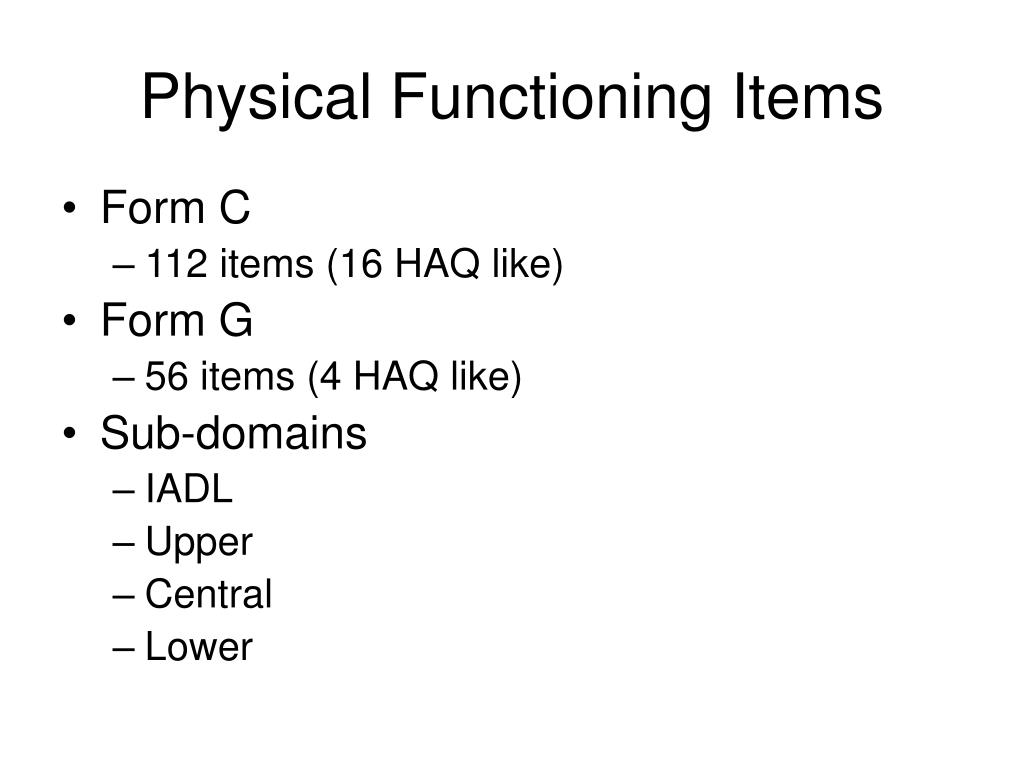 Physical Functioning Items

• Form C
– 112 items (16 HAQ like)
• Form G
– 56 items (4 HAQ like)
• Sub-domains
– IADL
– Upper
– Central
– Lower